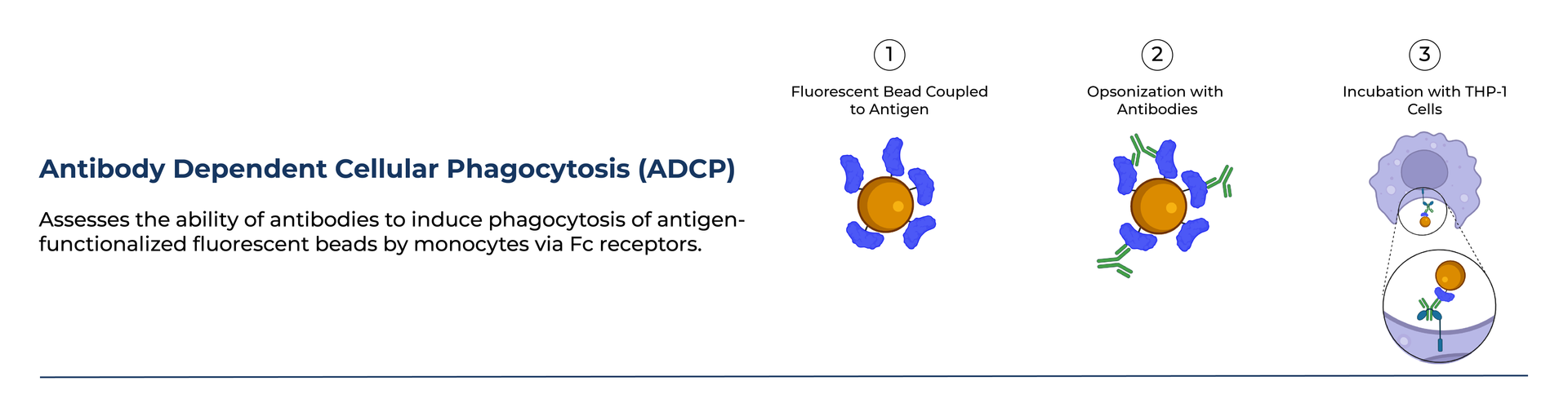 Antibody Dependent Cellular Phagocytosis (ADCP)

Assesses the ability of antibodies to induce phagocytosis of antigen-functionalized fluorescent beads by monocytes via Fc receptors.

1

Fluorescent Bead Coupled to Antigen

2

Opsonization with Antibodies

3

Incubation with THP-1 Cells